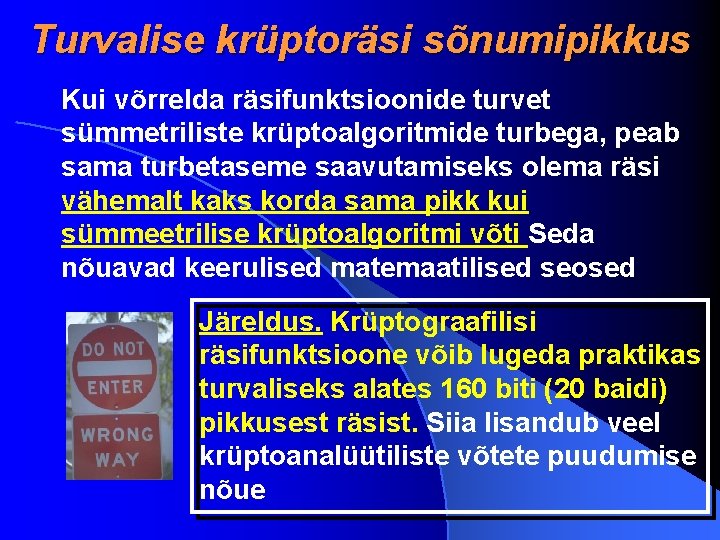 Turvalise krüptoräsi sõnumipikkus

Kui võrrelda räsifunktsioonide turvet sümmetriliste krüptoalgoritmide turbega, peab sama turbetaseme saavutamiseks olema räsi vähemalt kaks korda sama pikk kui sümmeetrilise krüptoalgoritmi võti Seda nõuavad keerulised matemaatilised seosed

DO NOT ENTER

WRONG WAY

Järeldus. Krüptograafilisi räsifunktsioone võib lugeda praktikas turvaliseks alates 160 biti (20 baidi) pikkusest räsist. Siia lisandub veel krüptoanalüütiliste võtete puudumise nõue